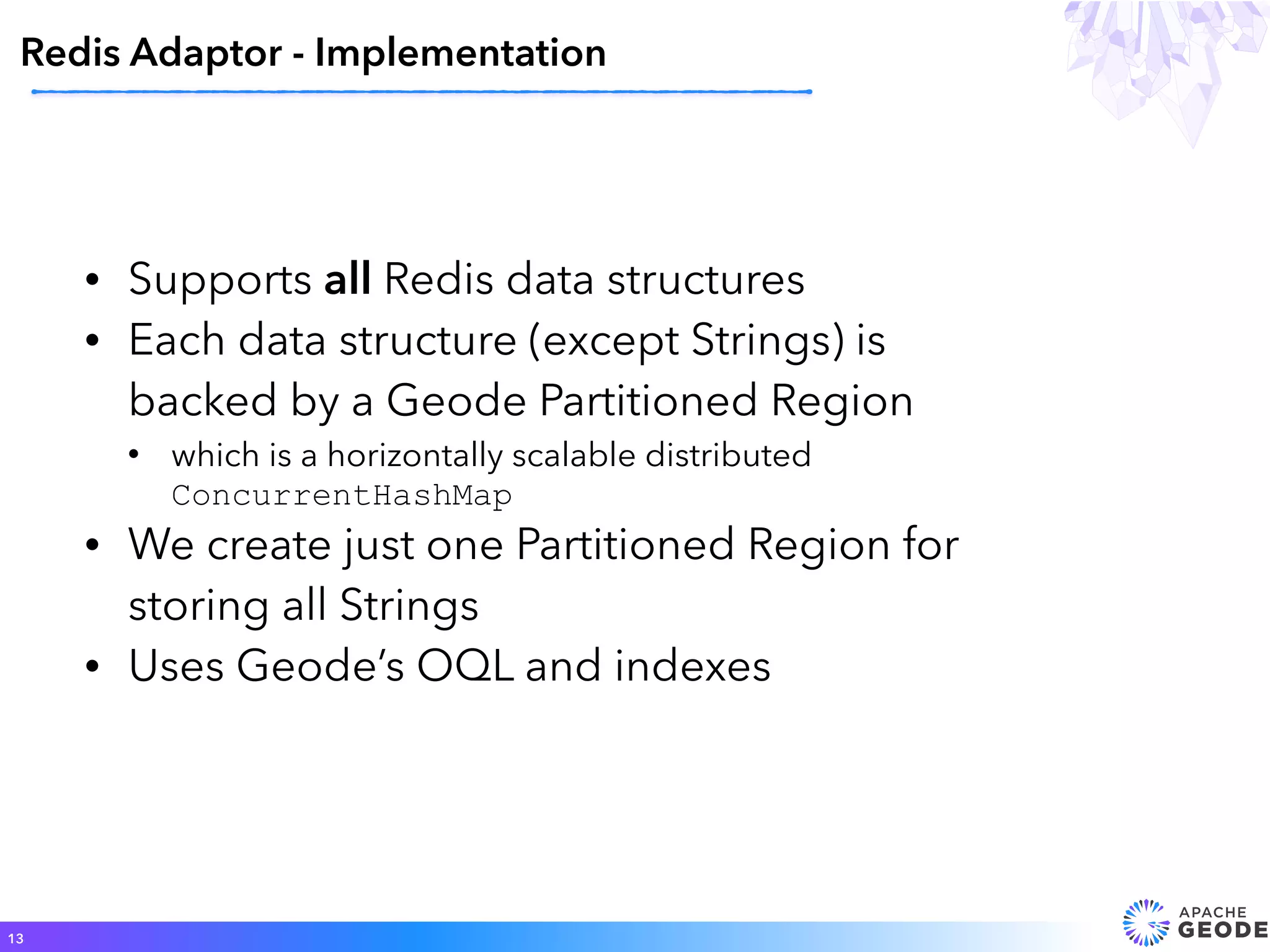 Redis Adaptor - Implementation

• Supports all Redis data structures
• Each data structure (except Strings) is backed by a Geode Partitioned Region
  • which is a horizontally scalable distributed ConcurrentHashMap
• We create just one Partitioned Region for storing all Strings
• Uses Geode's OQL and indexes

13

APACHE GEODE